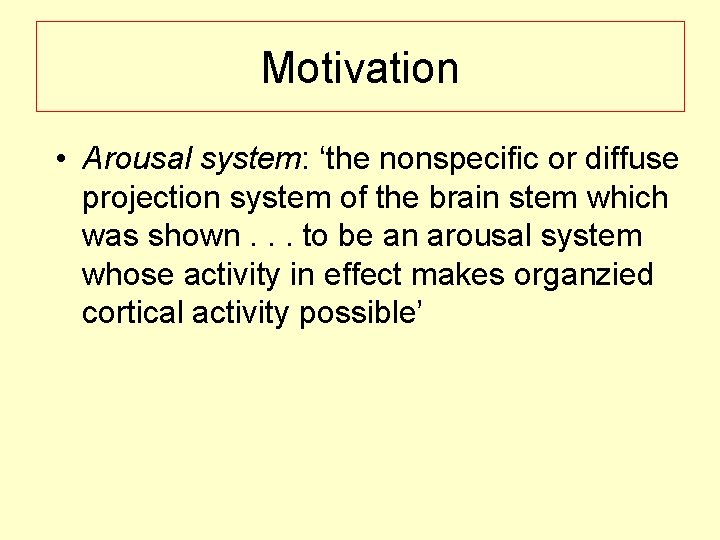 Motivation

• Arousal system: ‘the nonspecific or diffuse projection system of the brain stem which was shown . . . to be an arousal system whose activity in effect makes organzied cortical activity possible’